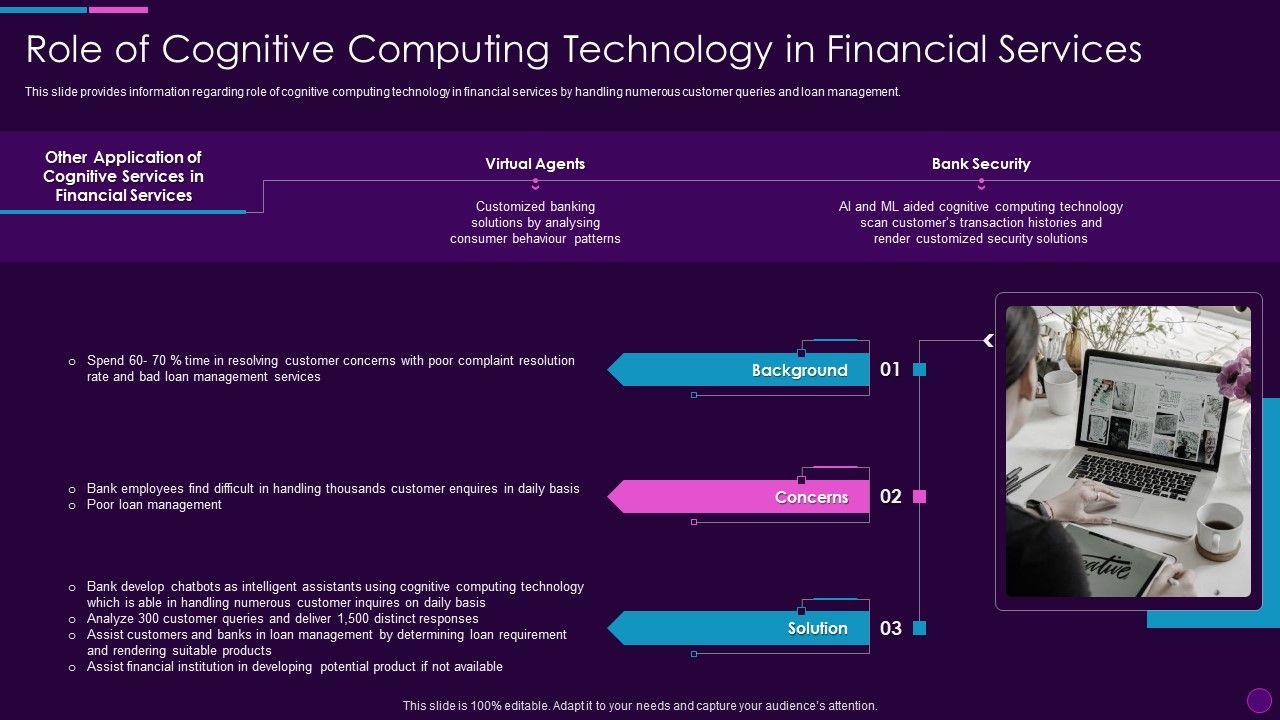 Role of Cognitive Computing Technology in Financial Services

This slide provides information regarding role of cognitive computing technology in financial services by handling numerous customer queries and loan management.

Other Application of Cognitive Services in Financial Services

Virtual Agents

Customized banking solutions by analysing consumer behaviour patterns

Bank Security

AI and ML aided cognitive computing technology scan customer's transaction histories and render customized security solutions

o Spend 60- 70 % time in resolving customer concerns with poor complaint resolution rate and bad loan management services

Background 01

o Bank employees find difficult in handling thousands customer enquires in daily basis
o Poor loan management

Concerns 02

o Bank develop chatbots as intelligent assistants using cognitive computing technology which is able in handling numerous customer inquires on daily basis
o Analyze 300 customer queries and deliver 1,500 distinct responses
o Assist customers and banks in loan management by determining loan requirement and rendering suitable products
o Assist financial institution in developing potential product if not available

Solution 03

This slide is 100% editable. Adapt it to your needs and capture your audience's attention.